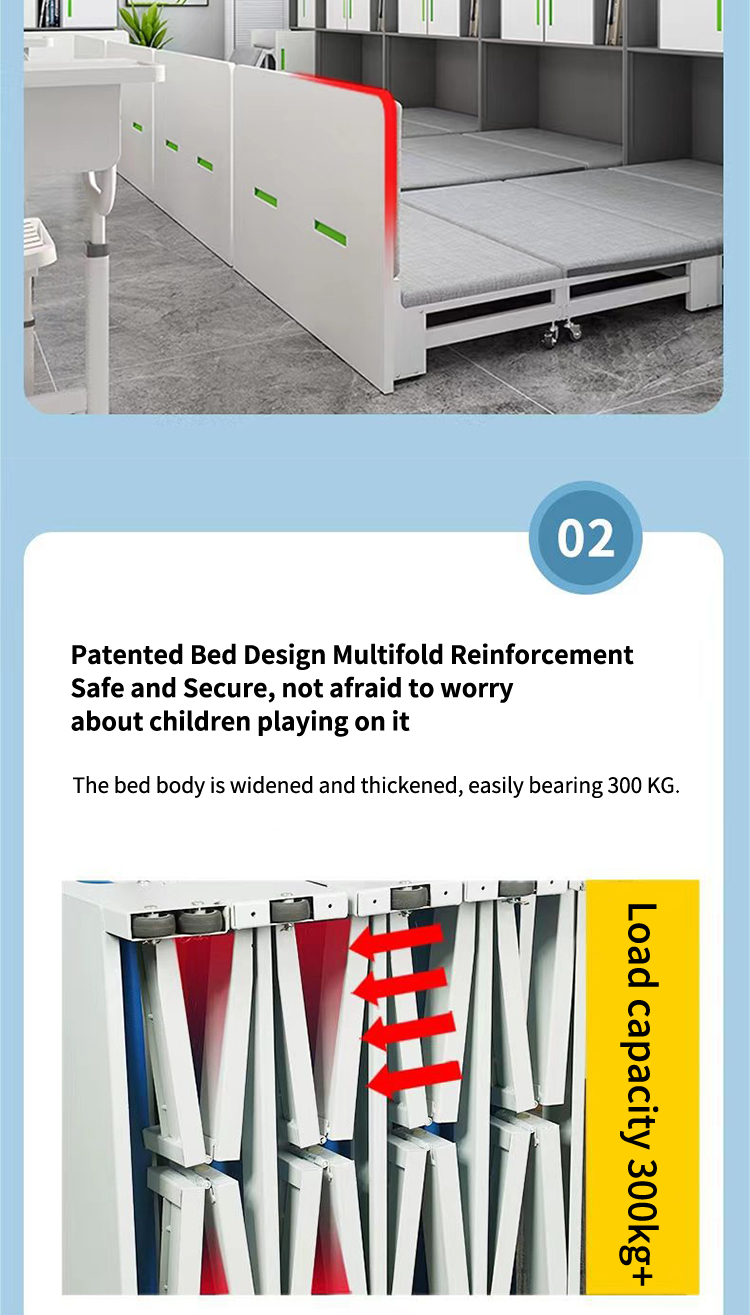 02

Patented Bed Design Multifold Reinforcement Safe and Secure, not afraid to worry about children playing on it

The bed body is widened and thickened, easily bearing 300 KG.

Load capacity 300kg+